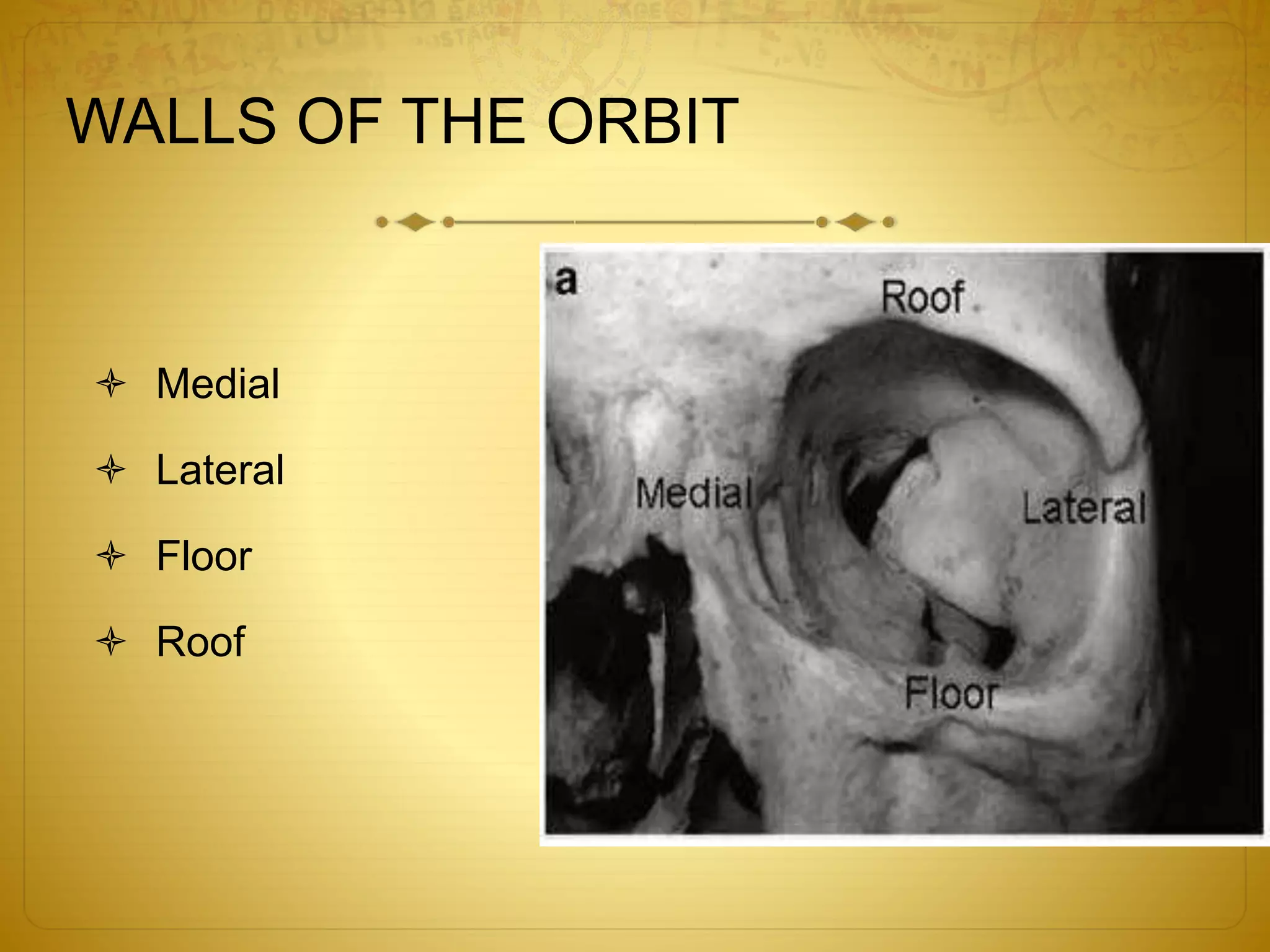 WALLS OF THE ORBIT

Medial

Lateral

Floor

Roof

a

Roof

Medial

Lateral

Floor